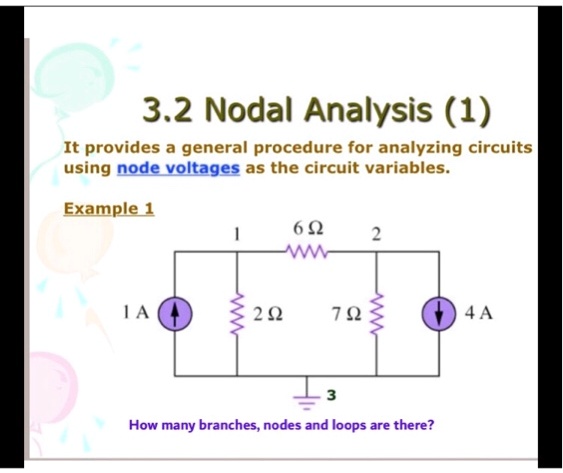 3.2 Nodal Analysis (1)

It provides a general procedure for analyzing circuits using node voltages as the circuit variables.

Example 1

1

$6\,\Omega$

2

1 A

$2\,\Omega$

$7\,\Omega$

4 A

3

How many branches, nodes and loops are there?